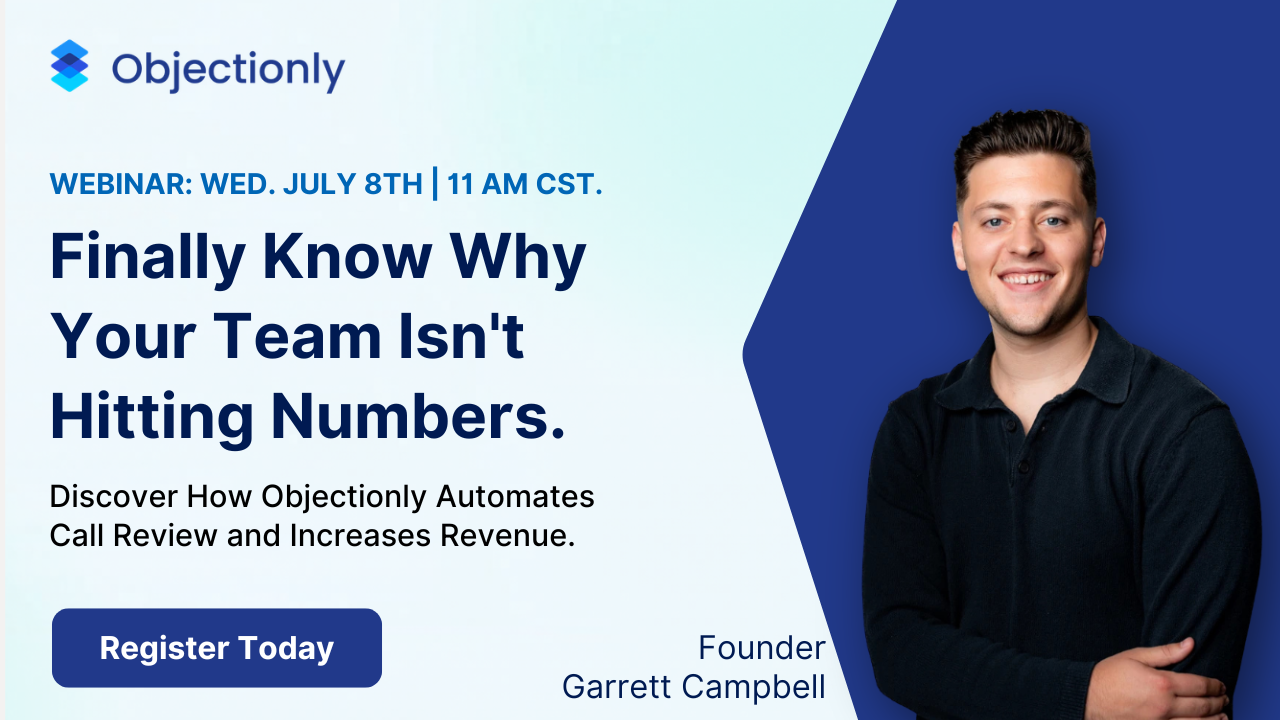 Objectionly

WEBINAR: WED. JULY 8TH | 11 AM CST.

Finally Know Why Your Team Isn't Hitting Numbers.

Discover How Objectionly Automates Call Review and Increases Revenue.

Register Today

Founder
Garrett Campbell